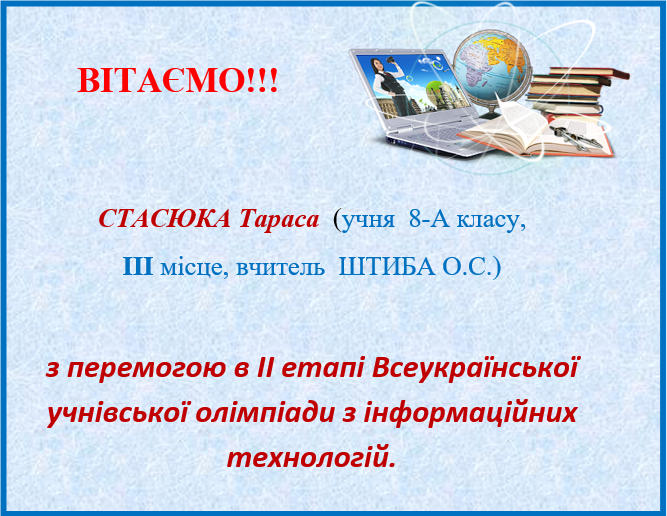 ВІТАЄМО!!!

СТАСЮКА Тараса (учня 8-А класу,
ІІІ місце, вчитель ШТИБА О.С.)

з перемогою в ІІ етапі Всеукраїнської учнівської олімпіади з інформаційних технологій.